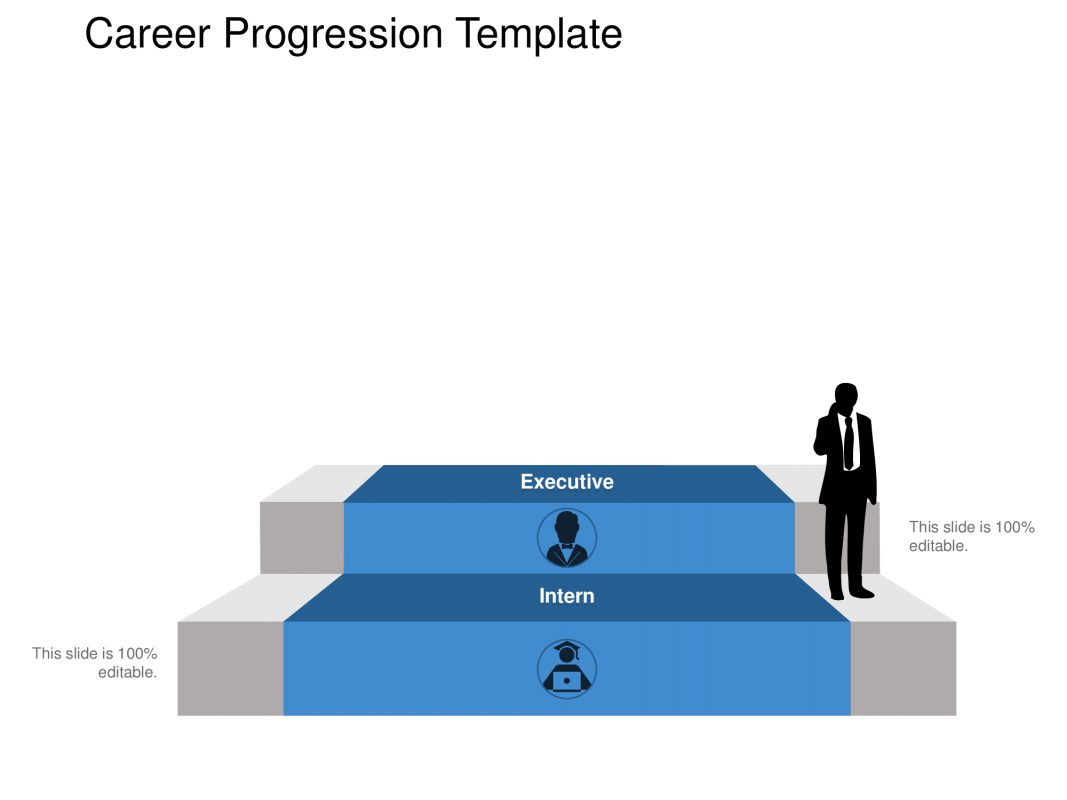 Career Progression Template

Executive

This slide is 100% editable.

Intern

This slide is 100% editable.